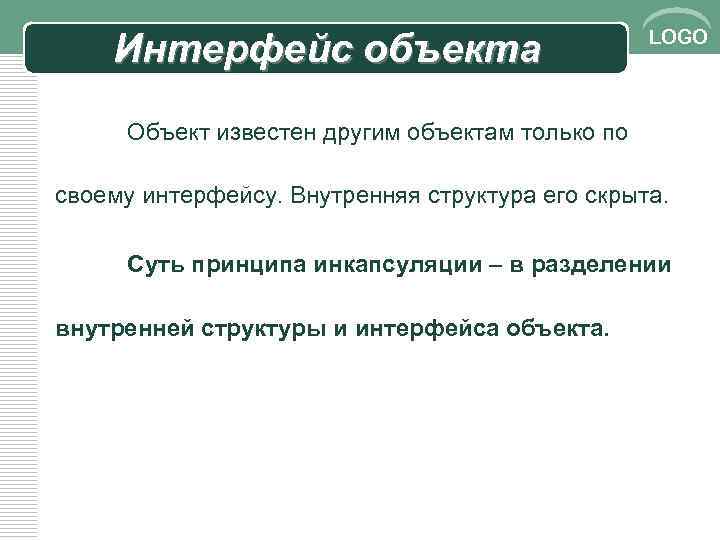 Интерфейс объекта

LOGO

Объект известен другим объектам только по своему интерфейсу. Внутренняя структура его скрыта.

Суть принципа инкапсуляции – в разделении внутренней структуры и интерфейса объекта.